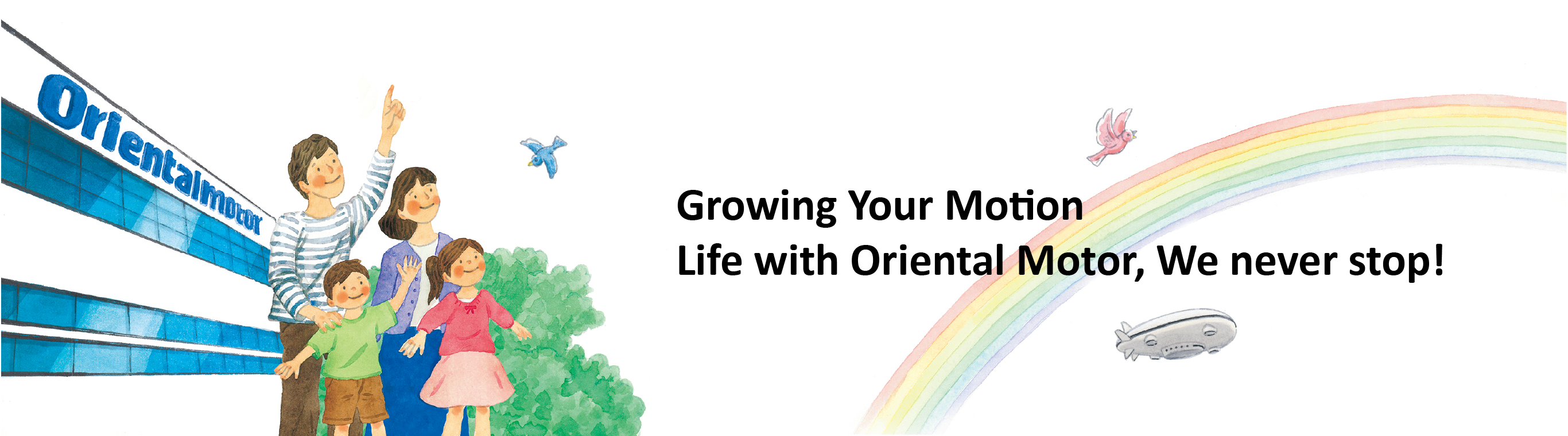 Orientalmotor

Growing Your Motion
Life with Oriental Motor, We never stop!